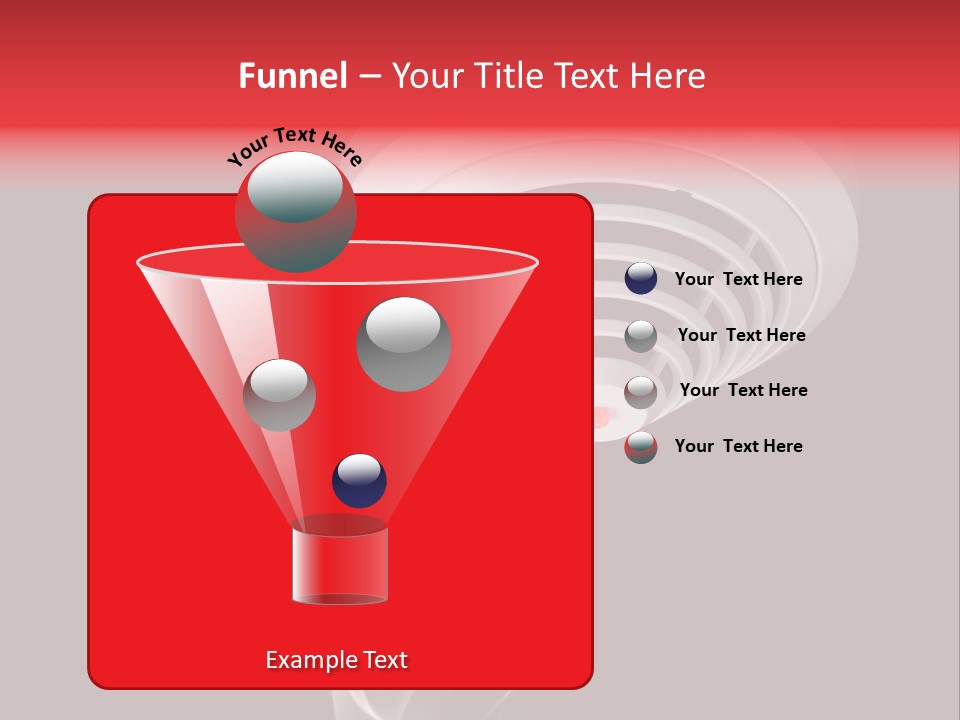 Funnel – Your Title Text Here

Your Text Here

Your Text Here

Your Text Here

Your Text Here

Your Text Here

Example Text